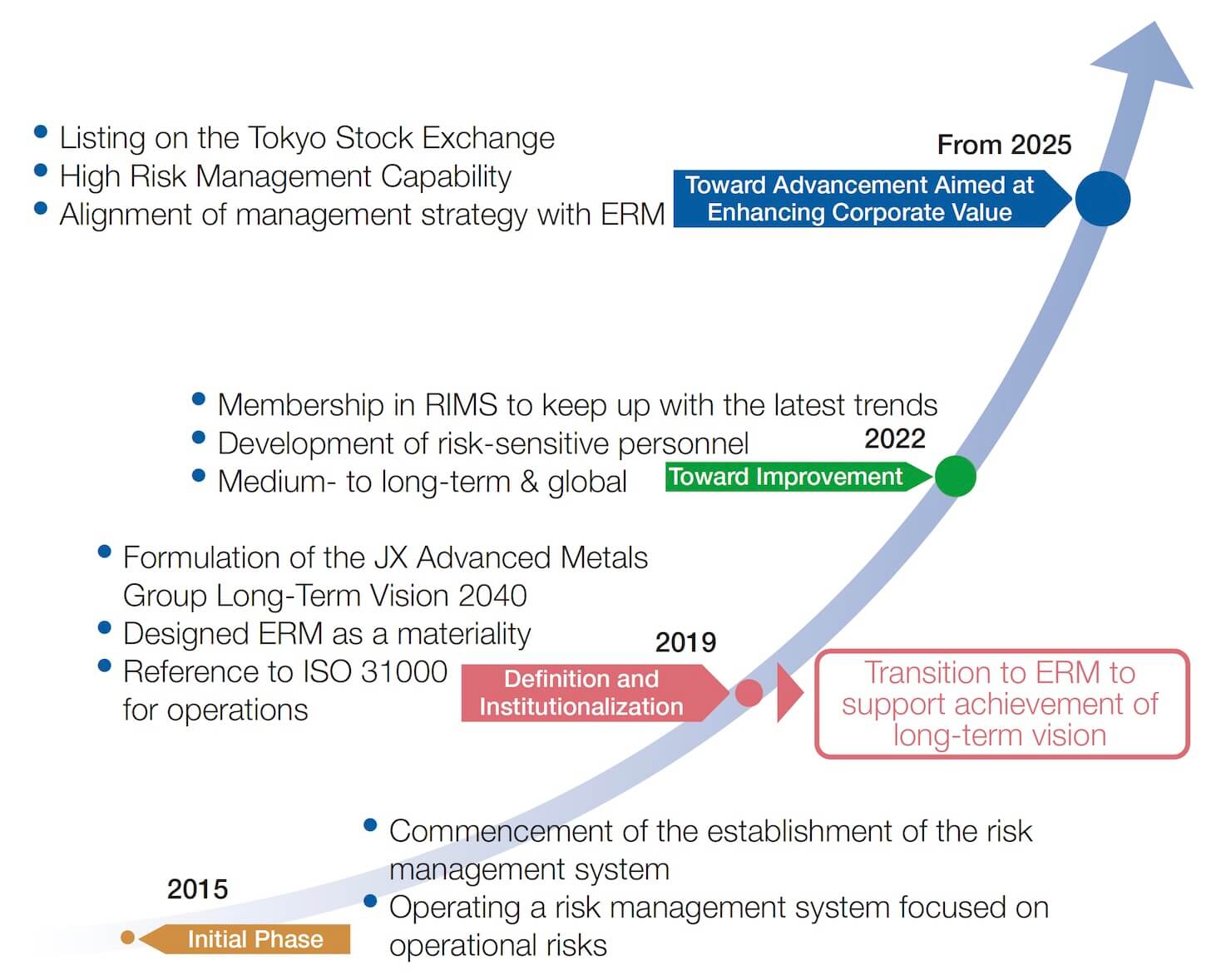 • Listing on the Tokyo Stock Exchange
• High Risk Management Capability
• Alignment of management strategy with ERM

From 2025

Toward Advancement Aimed at Enhancing Corporate Value

• Membership in RIMS to keep up with the latest trends
• Development of risk-sensitive personnel
• Medium- to long-term & global

2022

Toward Improvement

• Formulation of the JX Advanced Metals Group Long-Term Vision 2040
• Designed ERM as a materiality
• Reference to ISO 31000 for operations

2019

Definition and Institutionalization

Transition to ERM to support achievement of long-term vision

• Commencement of the establishment of the risk management system
• Operating a risk management system focused on operational risks

2015

Initial Phase